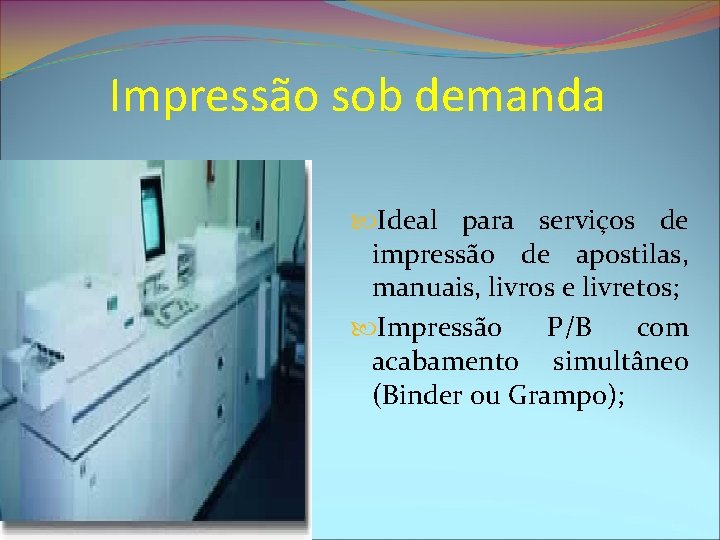 Impressão sob demanda

Ideal para serviços de impressão de apostilas, manuais, livros e livretos;

Impressão P/B com acabamento simultâneo (Binder ou Grampo);